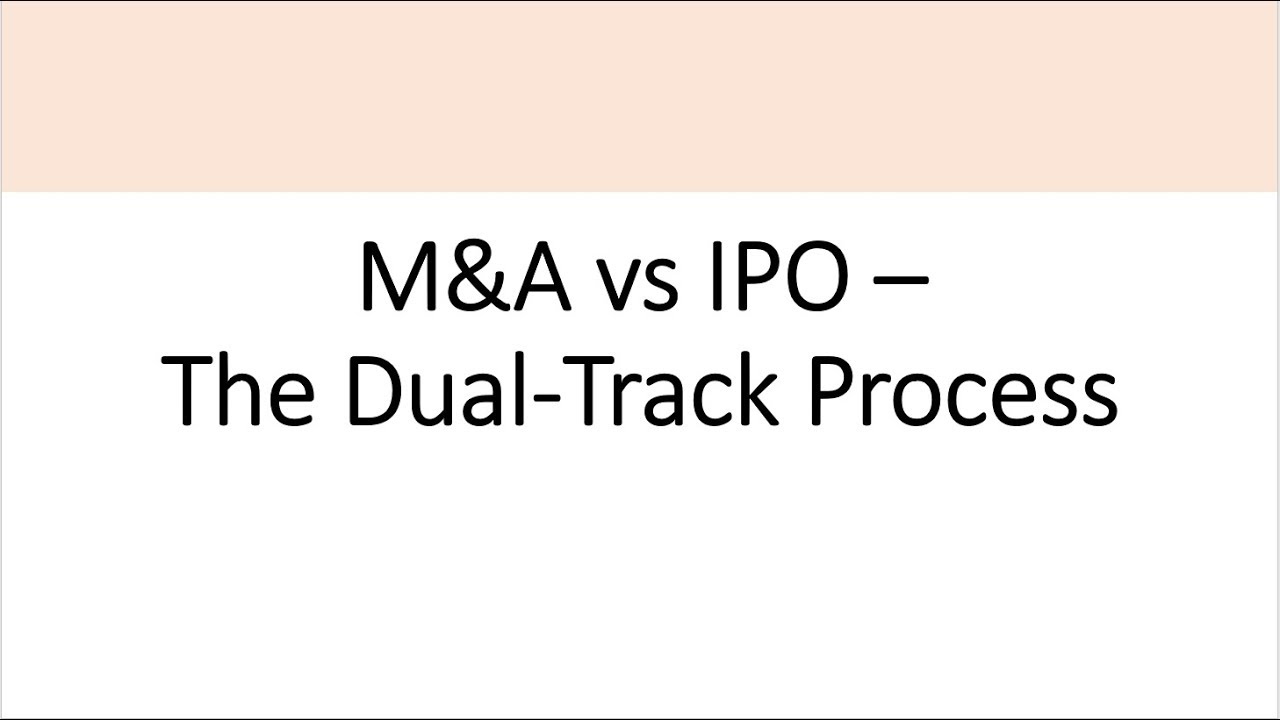 M&A vs IPO –
The Dual-Track Process